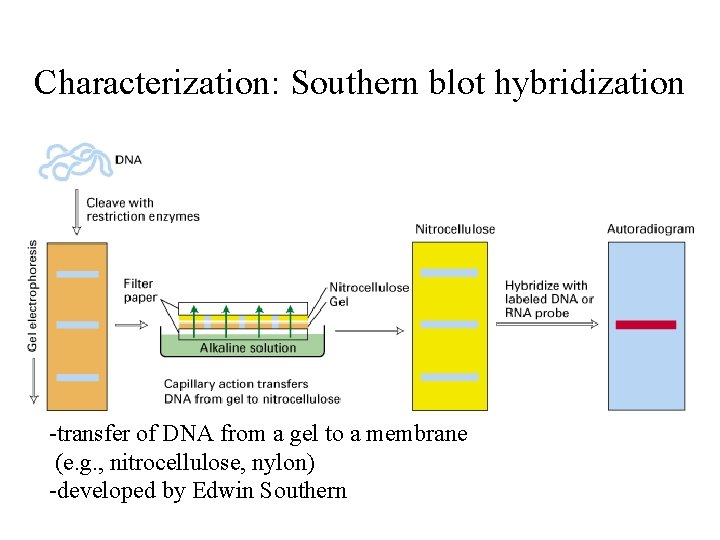 Characterization: Southern blot hybridization

DNA

Cleave with restriction enzymes

Gel electrophoresis

Filter paper

Nitrocellulose
Gel

Alkaline solution

Capillary action transfers DNA from gel to nitrocellulose

Nitrocellulose

Hybridize with labeled DNA or RNA probe

Autoradiogram

-transfer of DNA from a gel to a membrane
(e.g., nitrocellulose, nylon)
-developed by Edwin Southern